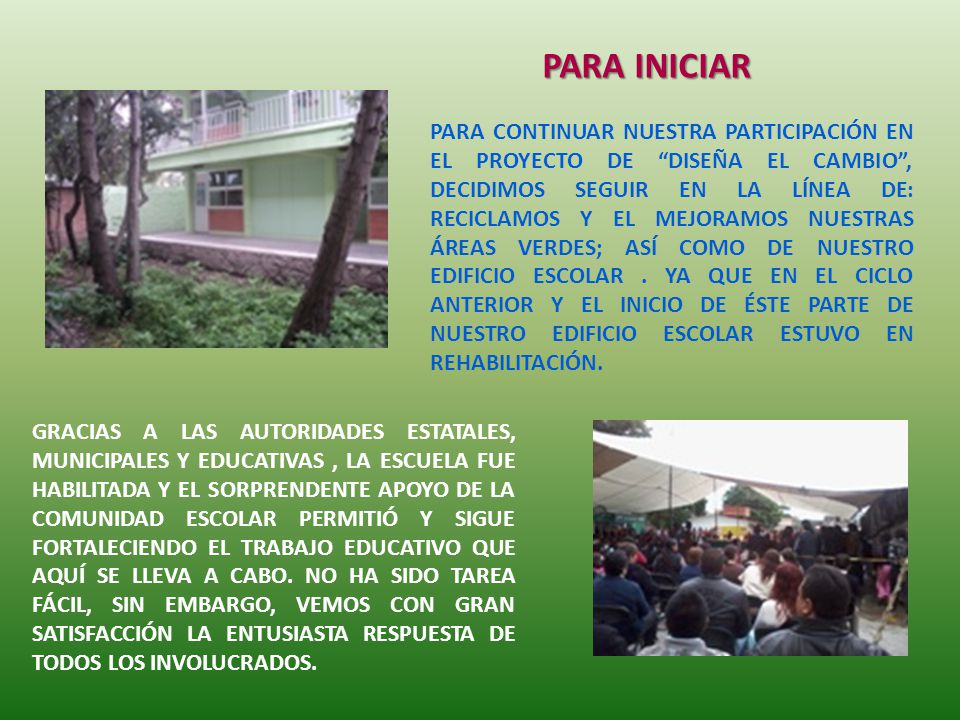 PARA INICIAR

PARA CONTINUAR NUESTRA PARTICIPACIÓN EN EL PROYECTO DE “DISEÑA EL CAMBIO”, DECIDIMOS SEGUIR EN LA LÍNEA DE: RECICLAMOS Y EL MEJORAMOS NUESTRAS ÁREAS VERDES; ASÍ COMO DE NUESTRO EDIFICIO ESCOLAR . YA QUE EN EL CICLO ANTERIOR Y EL INICIO DE ÉSTE PARTE DE NUESTRO EDIFICIO ESCOLAR ESTUVO EN REHABILITACIÓN.

GRACIAS A LAS AUTORIDADES ESTATALES, MUNICIPALES Y EDUCATIVAS , LA ESCUELA FUE HABILITADA Y EL SORPRENDENTE APOYO DE LA COMUNIDAD ESCOLAR PERMITIÓ Y SIGUE FORTALECIENDO EL TRABAJO EDUCATIVO QUE AQUÍ SE LLEVA A CABO. NO HA SIDO TAREA FÁCIL, SIN EMBARGO, VEMOS CON GRAN SATISFACCIÓN LA ENTUSIASTA RESPUESTA DE TODOS LOS INVOLUCRADOS.